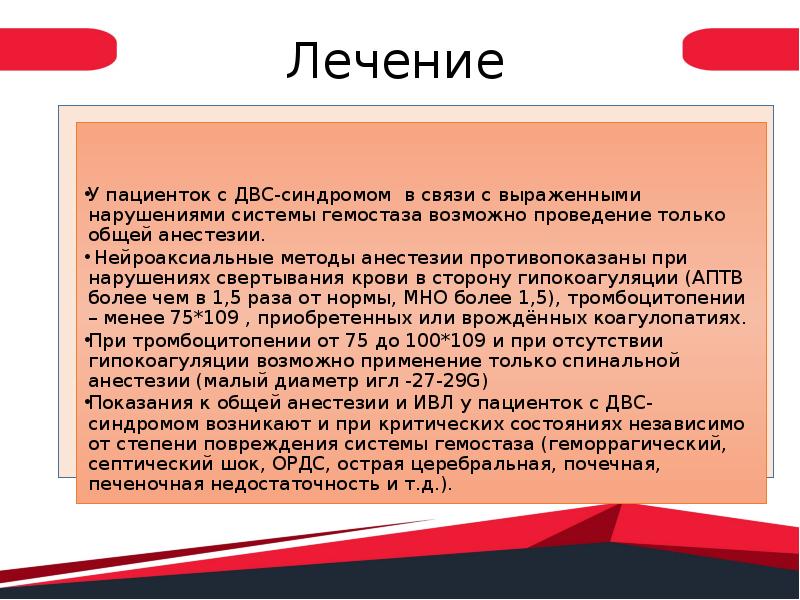 Лечение

•У пациенток с ДВС-синдромом в связи с выраженными нарушениями системы гемостаза возможно проведение только общей анестезии.

• Нейроаксиальные методы анестезии противопоказаны при нарушениях свертывания крови в сторону гипокоагуляции (АПТВ более чем в 1,5 раза от нормы, МНО более 1,5), тромбоцитопении – менее 75*109 , приобретенных или врождённых коагулопатиях.

•При тромбоцитопении от 75 до 100*109 и при отсутствии гипокоагуляции возможно применение только спинальной анестезии (малый диаметр игл -27-29G)

•Показания к общей анестезии и ИВЛ у пациенток с ДВС-синдромом возникают и при критических состояниях независимо от степени повреждения системы гемостаза (геморрагический, септический шок, ОРДС, острая церебральная, почечная, печеночная недостаточность и т.д.).